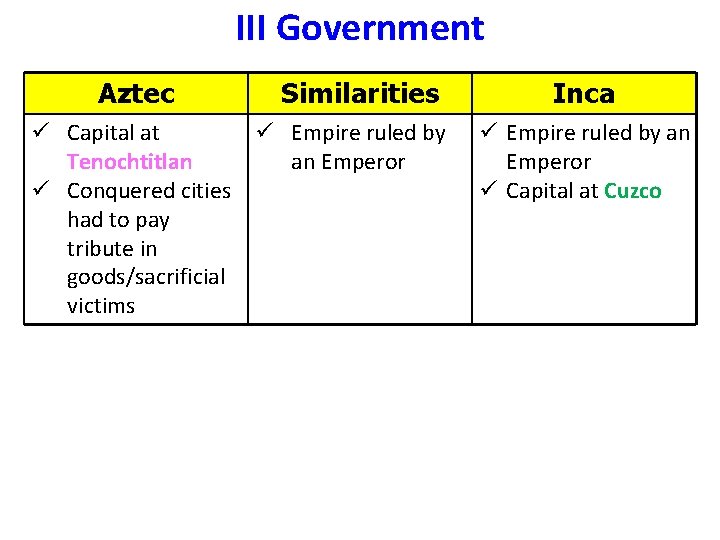 III Government

| Aztec | Similarities | Inca |
|---|---|---|
| ✓ Capital at Tenochtitlan ✓ Conquered cities had to pay tribute in goods/sacrificial victims | ✓ Empire ruled by an Emperor | ✓ Empire ruled by an Emperor ✓ Capital at Cuzco |